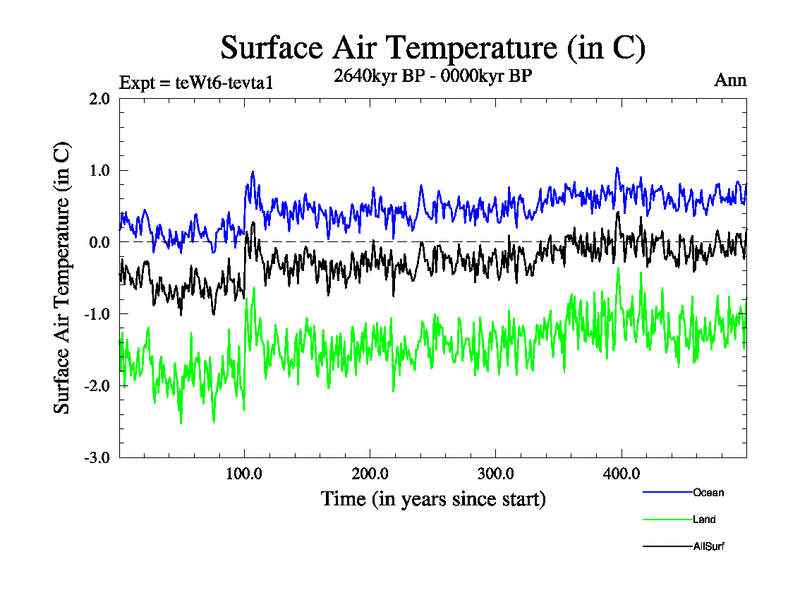 Surface Air Temperature (in C)

Expt = teWt6-tevta1

2640kyr BP - 0000kyr BP

Ann

Surface Air Temperature (in C)

2.0

1.0

0.0

-1.0

-2.0

-3.0

100.0

200.0

300.0

400.0

Time (in years since start)

Ocean

Land

AllSurf